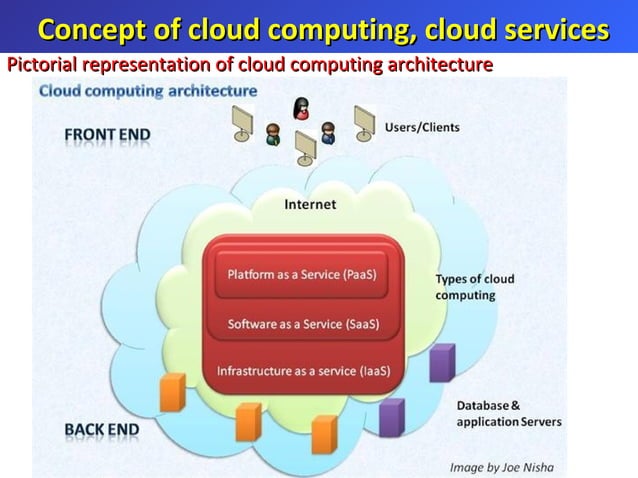 Concept of cloud computing, cloud services

Pictorial representation of cloud computing architecture

Cloud computing architecture

FRONT END

Users/Clients

Internet

Platform as a Service (PaaS)

Software as a Service (SaaS)

Infrastructure as a service (IaaS)

Types of cloud computing

Database & application Servers

BACK END

Image by Joe Nisha